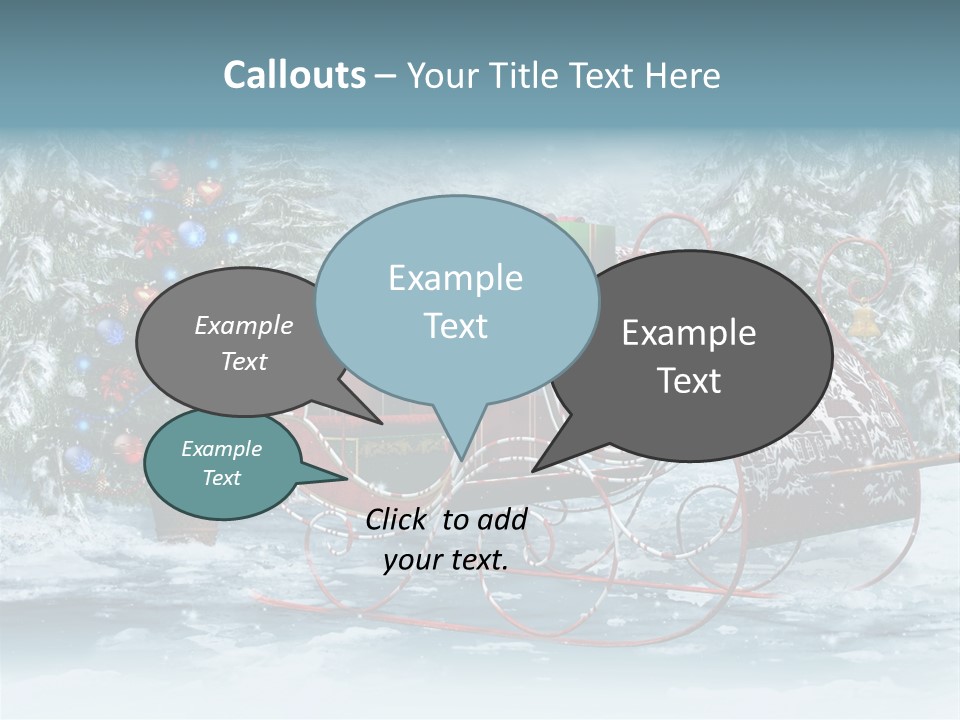 Callouts – Your Title Text Here

Example Text

Example Text

Example Text

Example Text

Click to add your text.